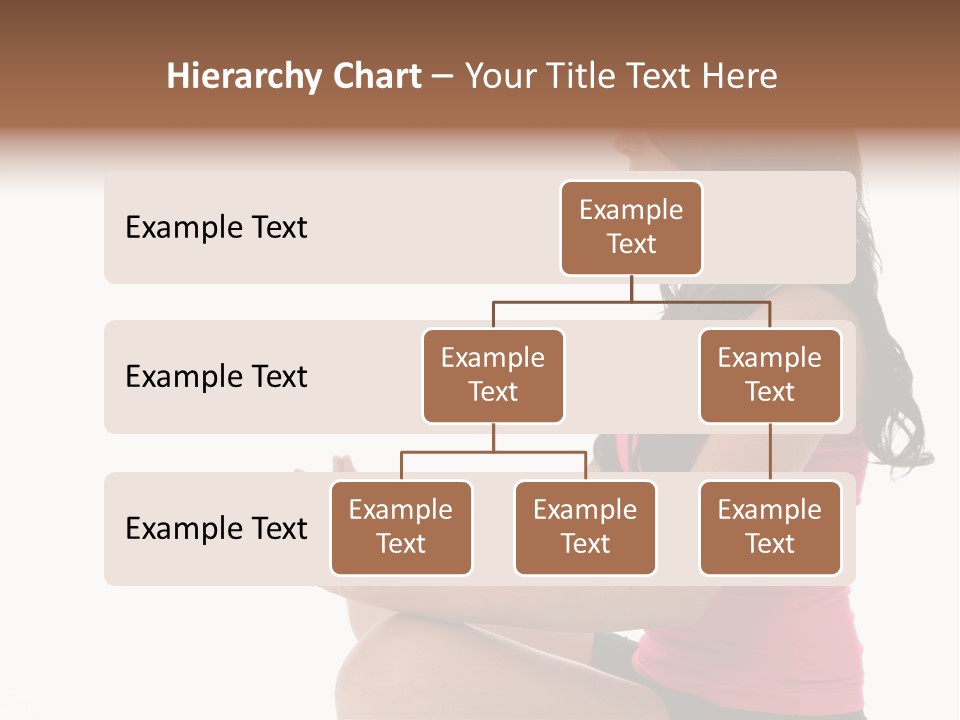 Hierarchy Chart – Your Title Text Here

Example Text

Example Text

Example Text

Example Text

Example Text

Example Text

Example Text

Example Text

Example Text